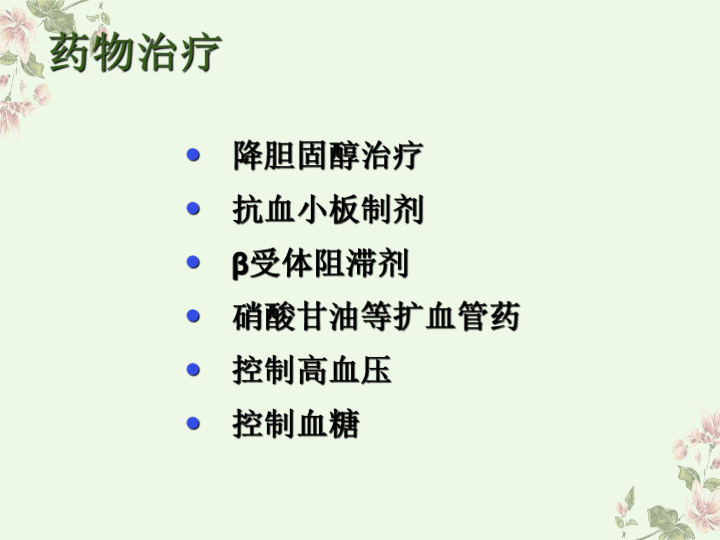 药物治疗

- 降胆固醇治疗
- 抗血小板制剂
- β受体阻滞剂
- 硝酸甘油等扩血管药
- 控制高血压
- 控制血糖